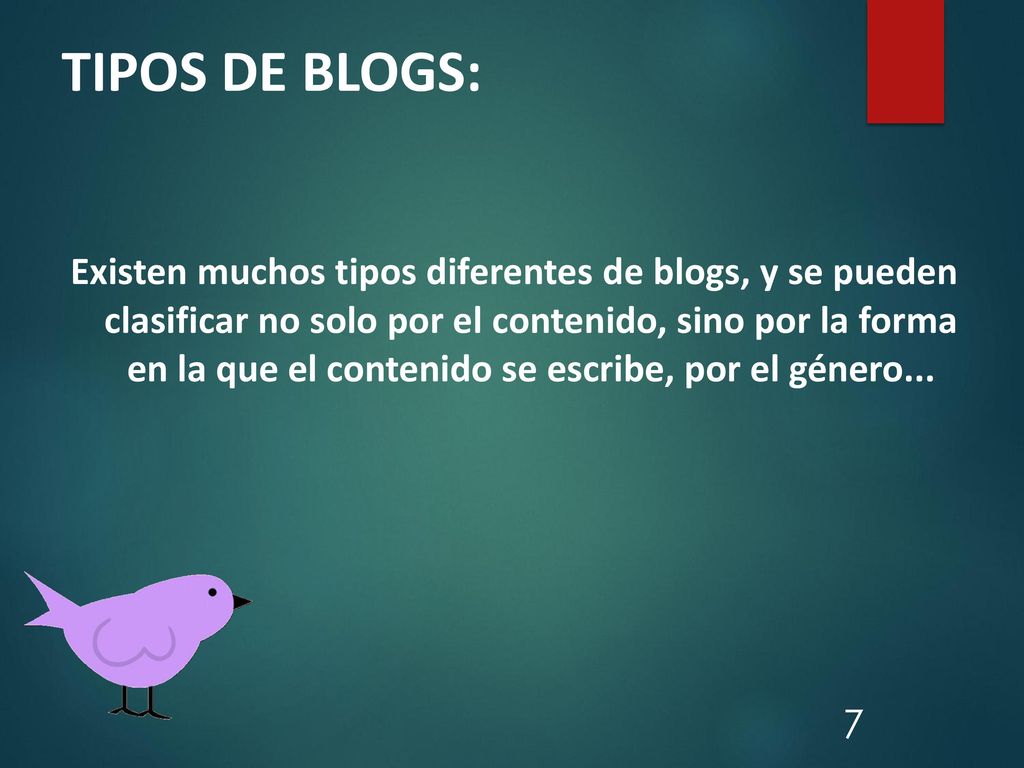 TIPOS DE BLOGS:

Existen muchos tipos diferentes de blogs, y se pueden clasificar no solo por el contenido, sino por la forma en la que el contenido se escribe, por el género...

7